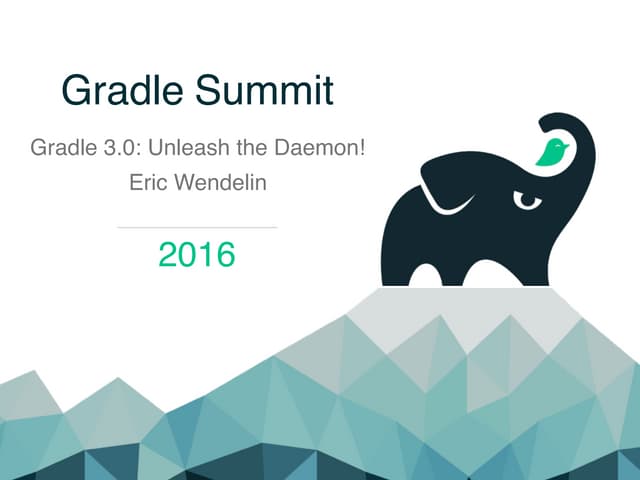 Gradle Summit

Gradle 3.0: Unleash the Daemon!
Eric Wendelin

2016